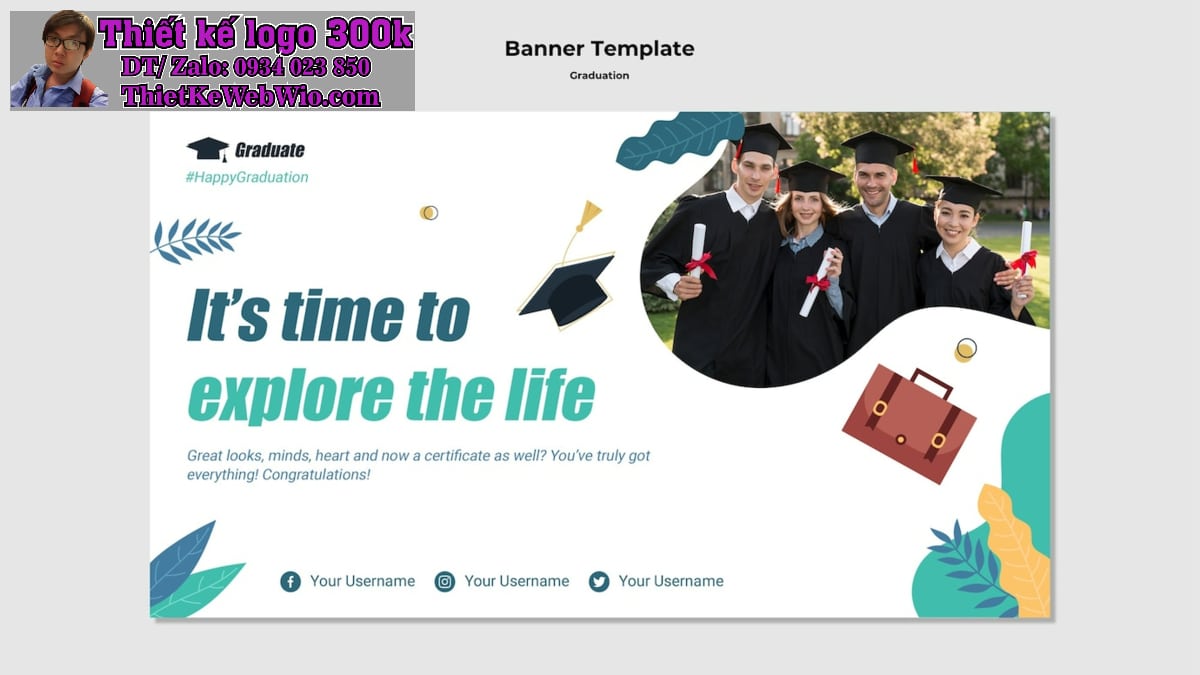 Thiết kế logo 300k
DT/ Zalo: 0934 023 850
ThietKeWebWio.com

Banner Template
Graduation

Graduate
#HappyGraduation

It's time to
explore the life

Great looks, minds, heart and now a certificate as well? You've truly got everything! Congratulations!

Your Username Your Username Your Username